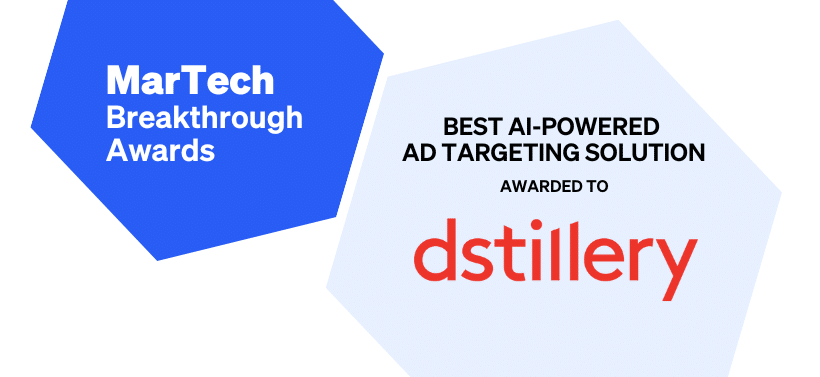 MarTech
Breakthrough
Awards

BEST AI-POWERED
AD TARGETING SOLUTION

AWARDED TO

dstillery